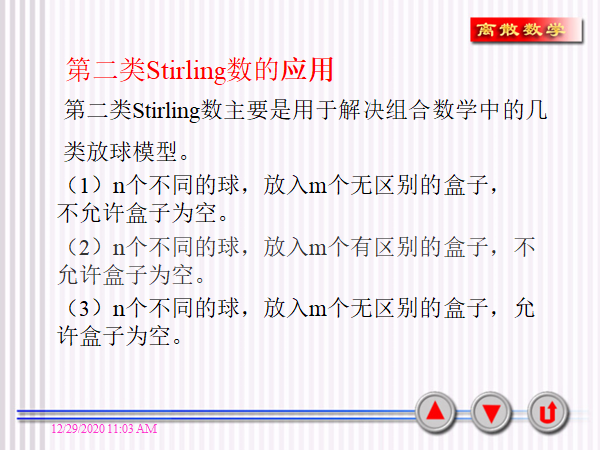 离散数学

第二类Stirling数的应用

第二类Stirling数主要是用于解决组合数学中的几类放球模型。

（1）n个不同的球，放入m个无区别的盒子，不允许盒子为空。

（2）n个不同的球，放入m个有区别的盒子，不允许盒子为空。

（3）n个不同的球，放入m个无区别的盒子，允许盒子为空。

12/29/2020 11:03 AM